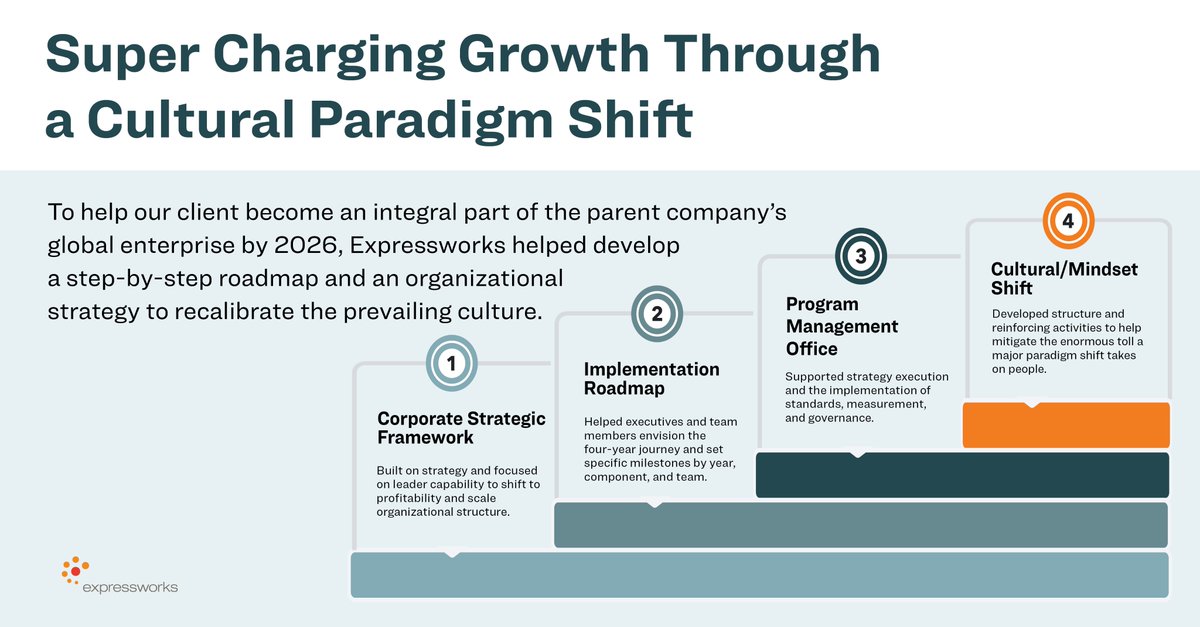 Super Charging Growth Through a Cultural Paradigm Shift

To help our client become an integral part of the parent company's global enterprise by 2026, Expressworks helped develop a step-by-step roadmap and an organizational strategy to recalibrate the prevailing culture.

1

Corporate Strategic Framework

Built on strategy and focused on leader capability to shift to profitability and scale organizational structure.

2

Implementation Roadmap

Helped executives and team members envision the four-year journey and set specific milestones by year, component, and team.

3

Program Management Office

Supported strategy execution and the implementation of standards, measurement, and governance.

4

Cultural/Mindset Shift

Developed structure and reinforcing activities to help mitigate the enormous toll a major paradigm shift takes on people.

expressworks